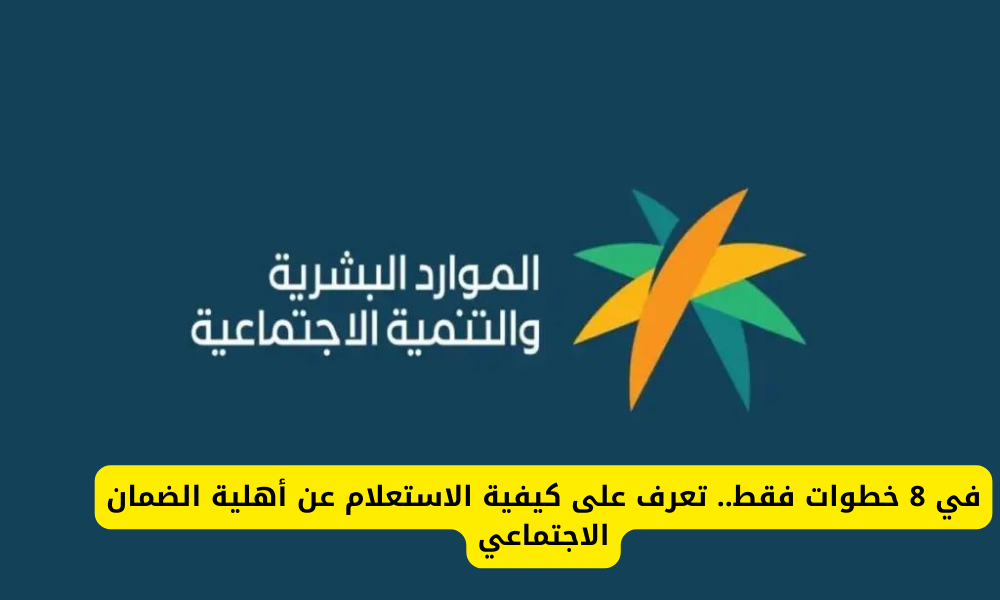 الموارد البشرية
والتنمية الاجتماعية

في 8 خطوات فقط.. تعرف على كيفية الاستعلام عن أهلية الضمان الاجتماعي